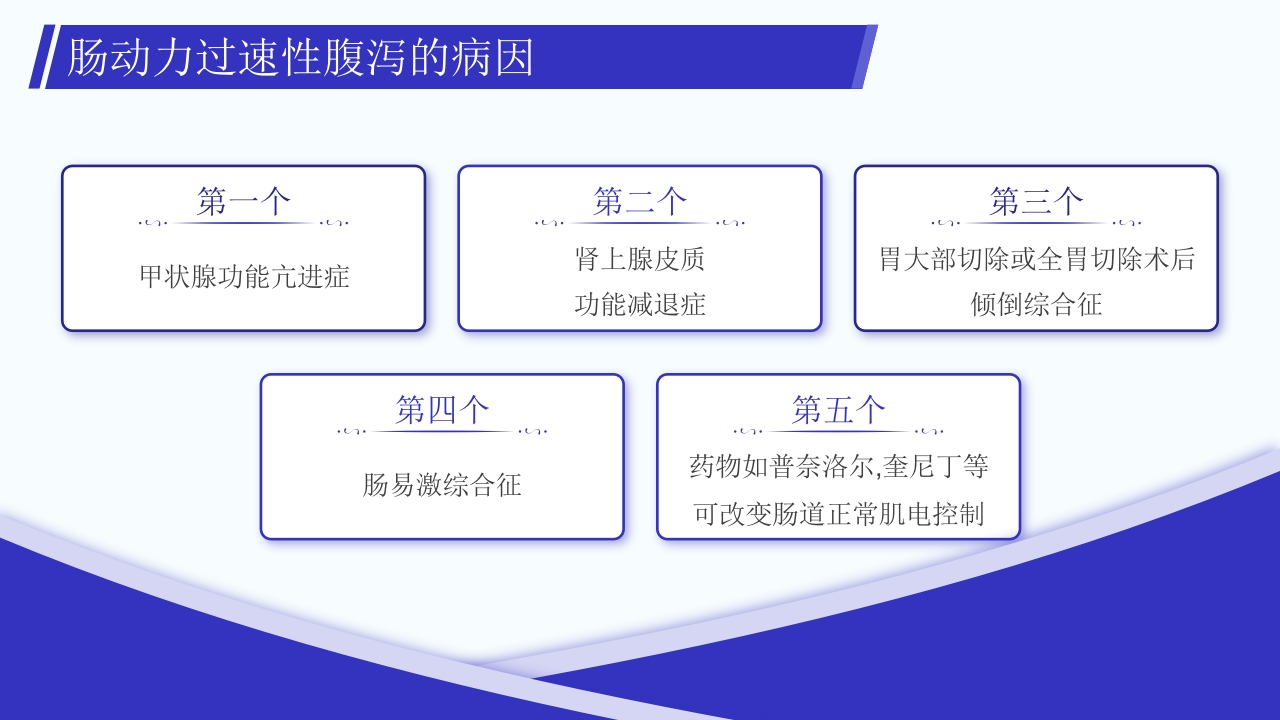 肠动力过速性腹泻的病因

第一个

甲状腺功能亢进症

第二个

肾上腺皮质功能减退症

第三个

胃大部切除或全胃切除术后倾倒综合征

第四个

肠易激综合征

第五个

药物如普奈洛尔,奎尼丁等可改变肠道正常肌电控制